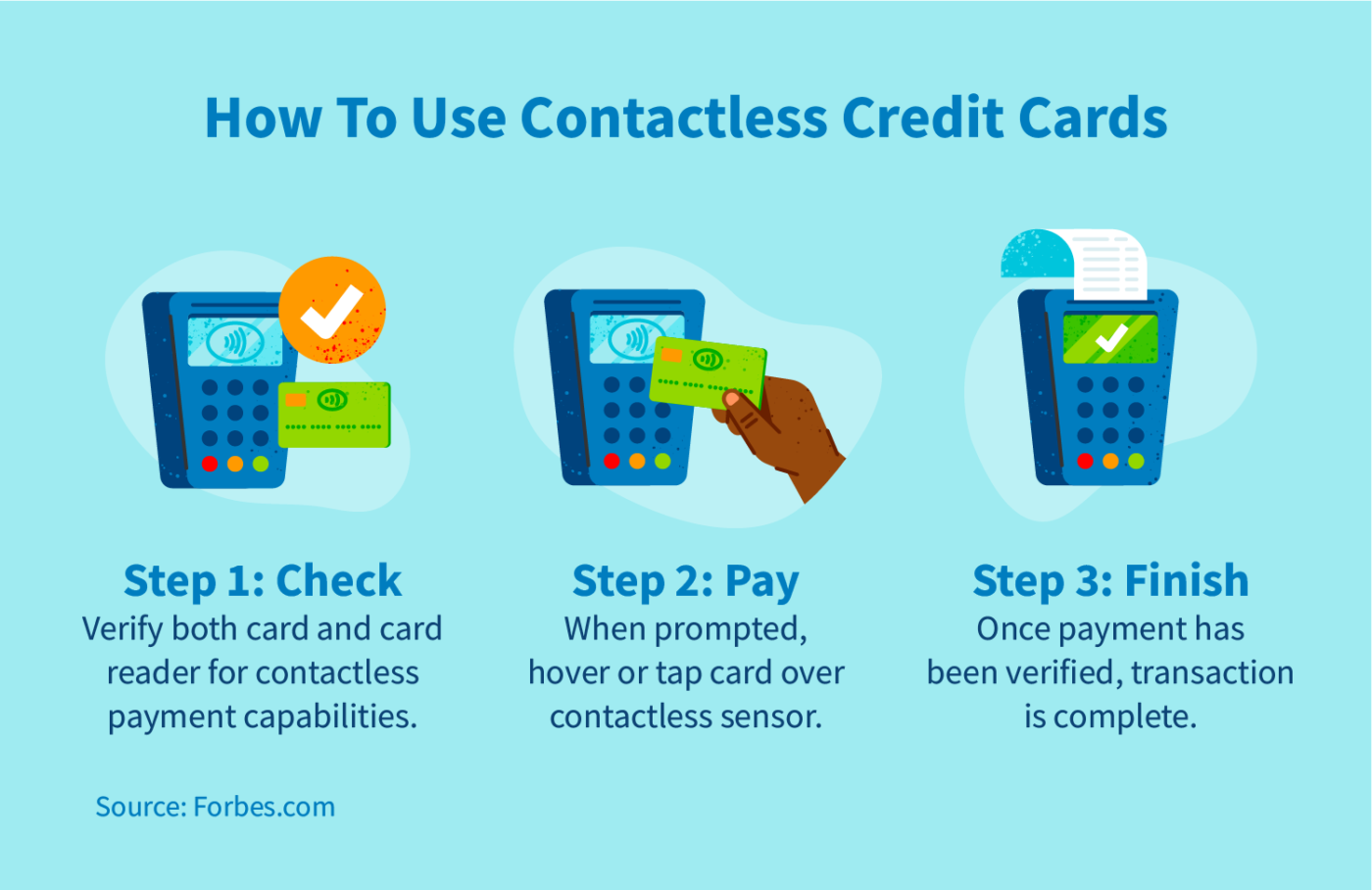 How To Use Contactless Credit Cards

Step 1: Check
Verify both card and card reader for contactless payment capabilities.

Step 2: Pay
When prompted, hover or tap card over contactless sensor.

Step 3: Finish
Once payment has been verified, transaction is complete.

Source: Forbes.com